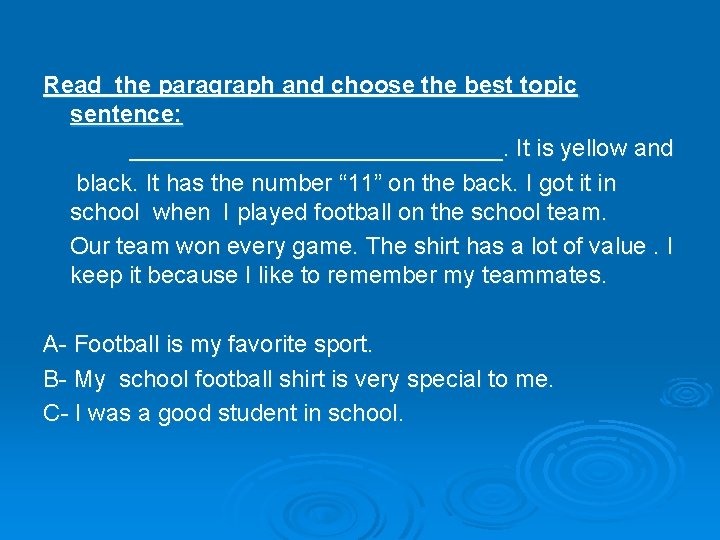 Read the paragraph and choose the best topic sentence:

______________________________. It is yellow and black. It has the number “11” on the back. I got it in school when I played football on the school team.

Our team won every game. The shirt has a lot of value . I keep it because I like to remember my teammates.

A- Football is my favorite sport.

B- My school football shirt is very special to me.

C- I was a good student in school.